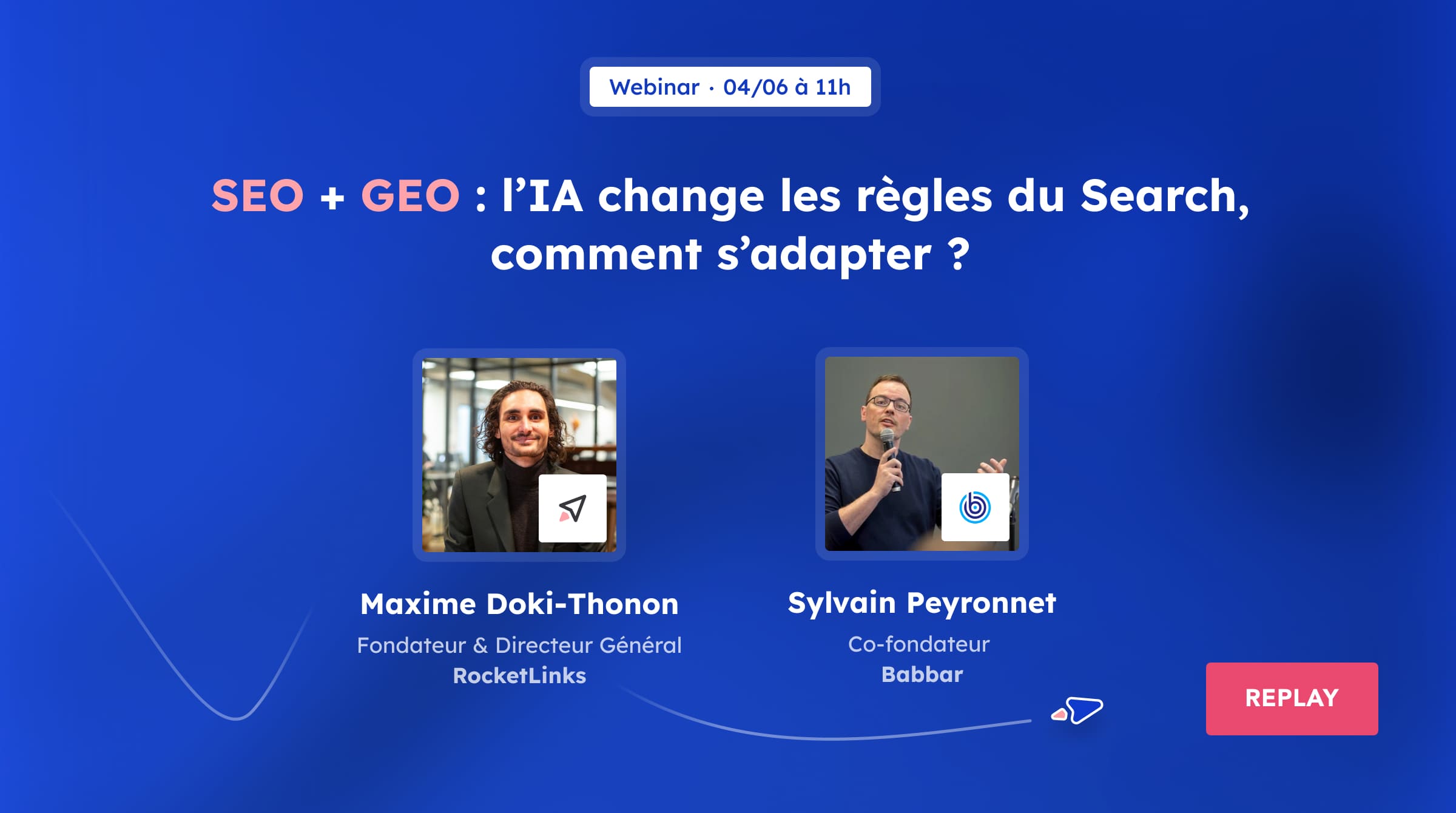 Webinar · 04/06 à 11h

SEO + GEO : l'IA change les règles du Search, comment s'adapter ?

Maxime Doki-Thonon
Fondateur & Directeur Général
RocketLinks

Sylvain Peyronnet
Co-fondateur
Babbar

REPLAY